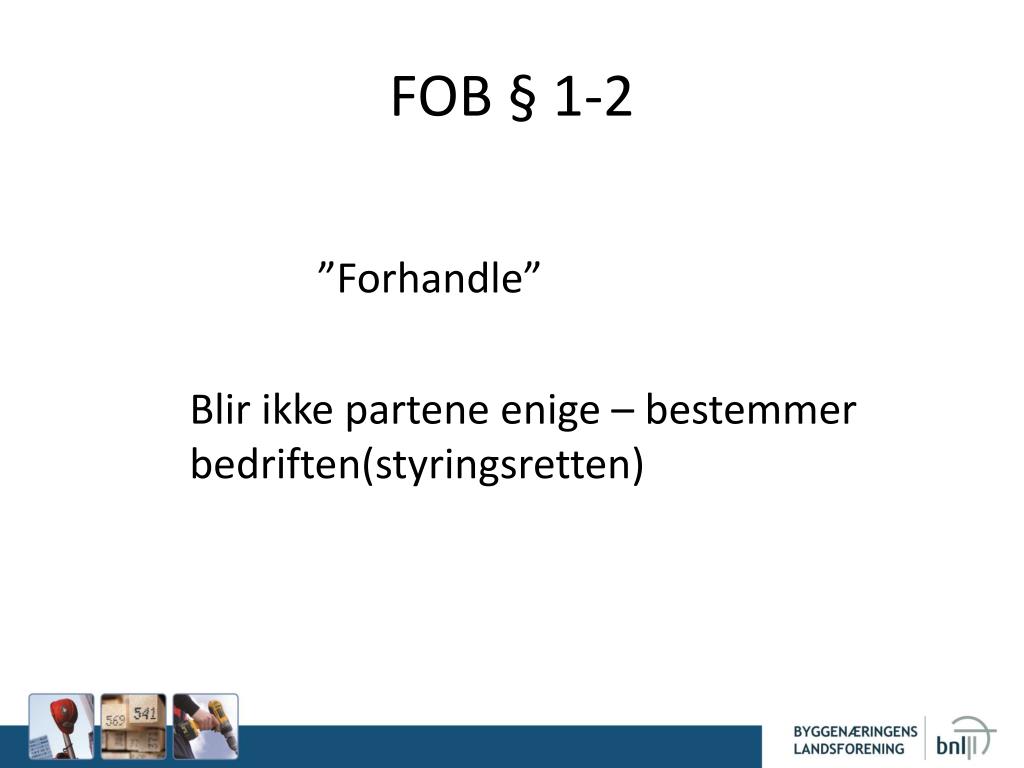 FOB § 1-2

”Forhandle”

Blir ikke partene enige – bestemmer bedriften(styringsretten)

569 541

BYGGENÆRINGENS LANDSFORENING bnl